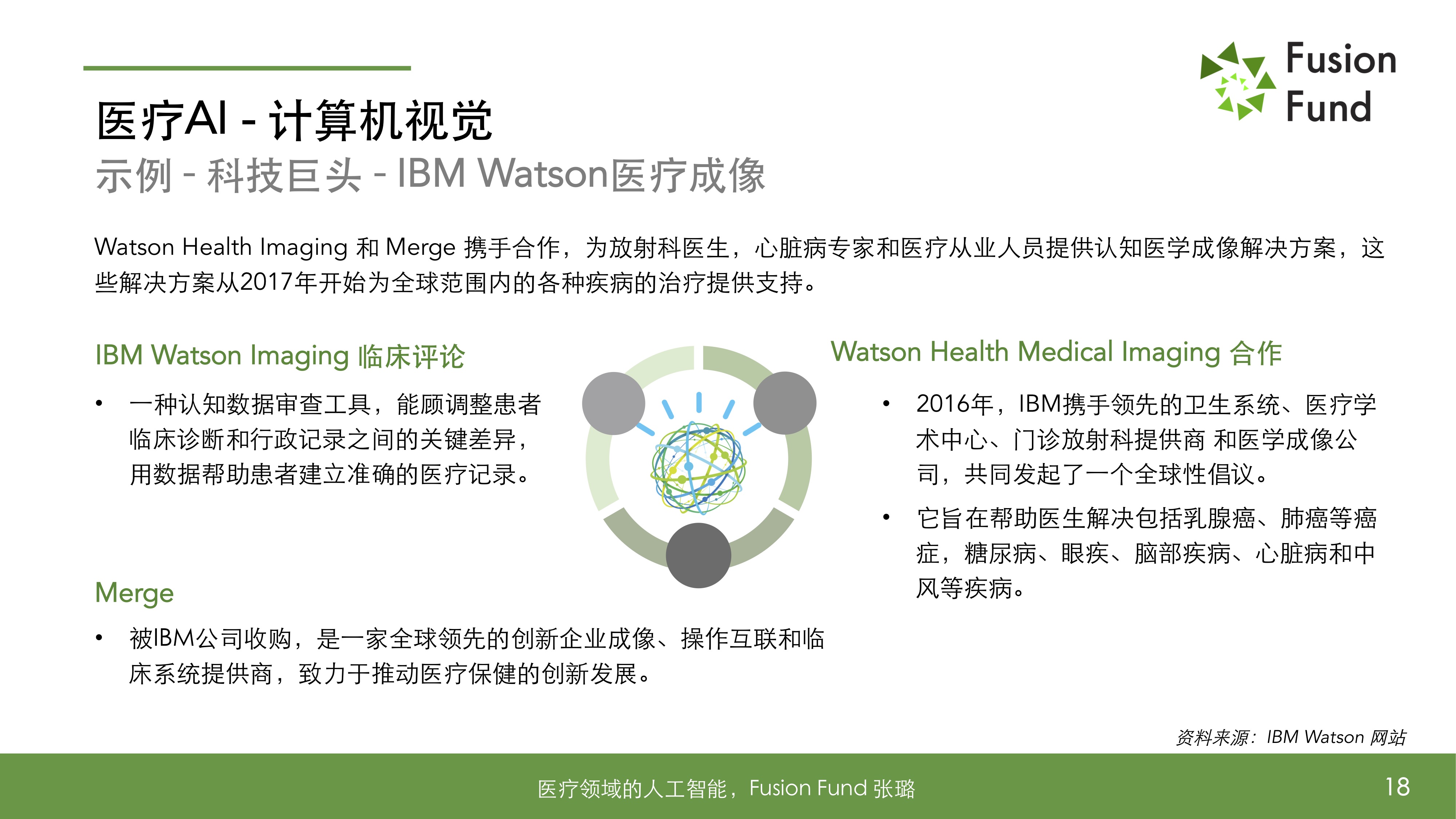 Fusion Fund

医疗AI - 计算机视觉

示例 - 科技巨头 - IBM Watson医疗成像

Watson Health Imaging 和 Merge 携手合作，为放射科医生，心脏病专家和医疗从业人员提供认知医学成像解决方案，这些解决方案从2017年开始为全球范围内的各种疾病的治疗提供支持。

IBM Watson Imaging 临床评论

• 一种认知数据审查工具，能顾调整患者临床诊断和行政记录之间的关键差异，用数据帮助患者建立准确的医疗记录。

Merge

• 被IBM公司收购，是一家全球领先的创新企业成像、操作互联和临床系统提供商，致力于推动医疗保健的创新发展。

Watson Health Medical Imaging 合作

• 2016年，IBM携手领先的卫生系统、医疗学术中心、门诊放射科提供商 和医学成像公司，共同发起了一个全球性倡议。

• 它旨在帮助医生解决包括乳腺癌、肺癌等癌症，糖尿病、眼疾、脑部疾病、心脏病和中风等疾病。

资料来源：IBM Watson 网站

医疗领域的人工智能，Fusion Fund 张璐

18